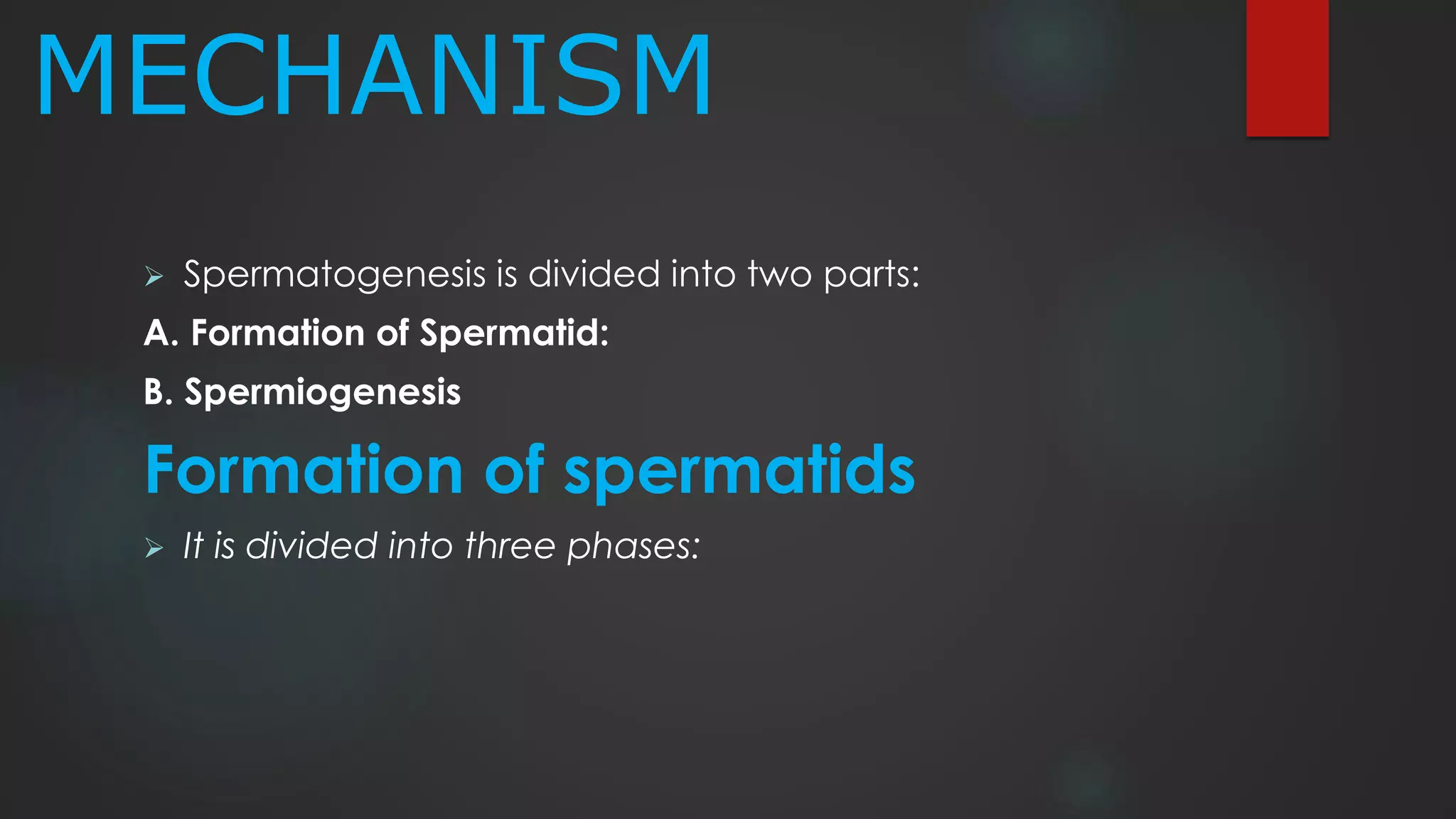 MECHANISM

➢ Spermatogenesis is divided into two parts:

A. Formation of Spermatid:

B. Spermiogenesis

Formation of spermatids

➢ It is divided into three phases: